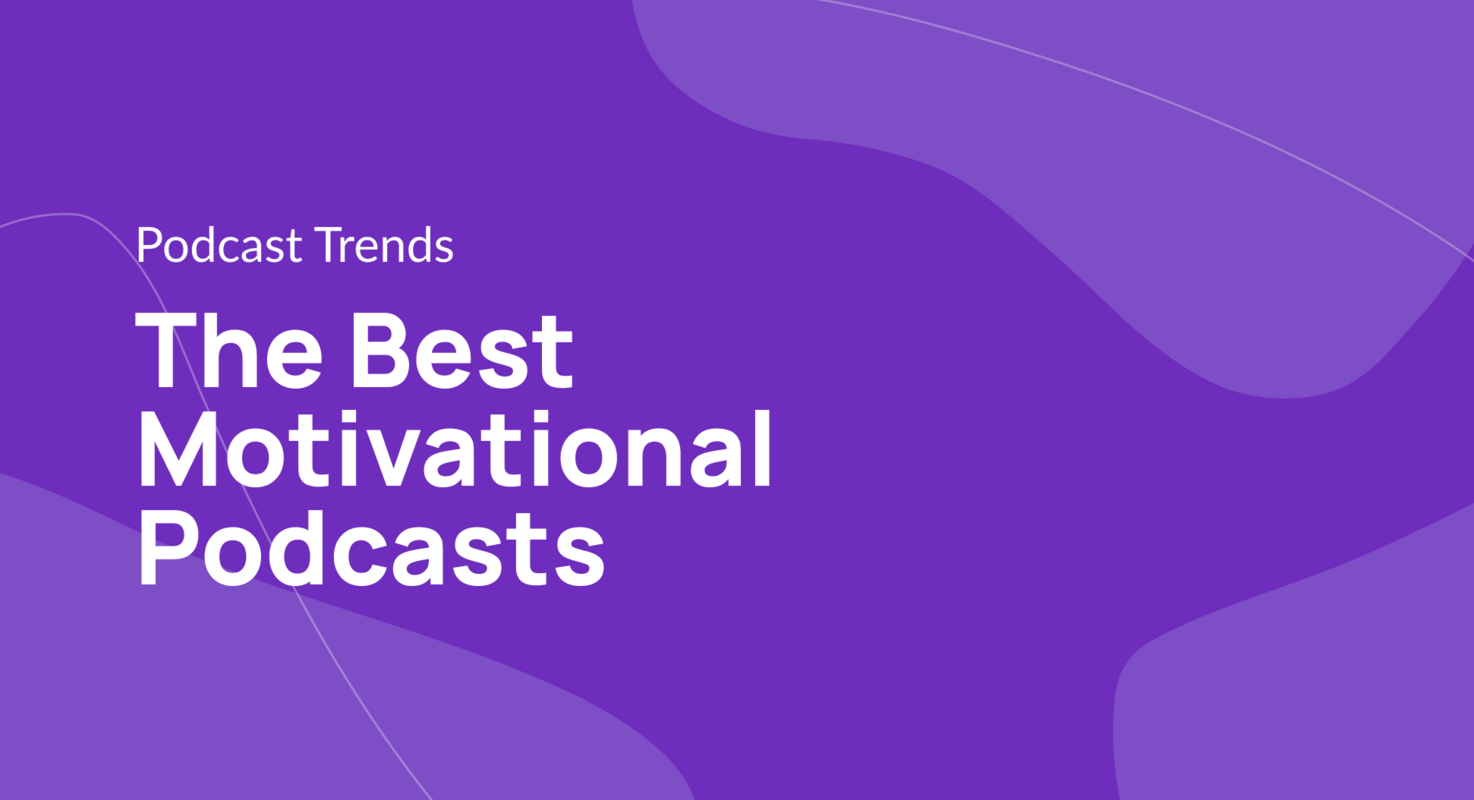 Podcast Trends

The Best Motivational Podcasts